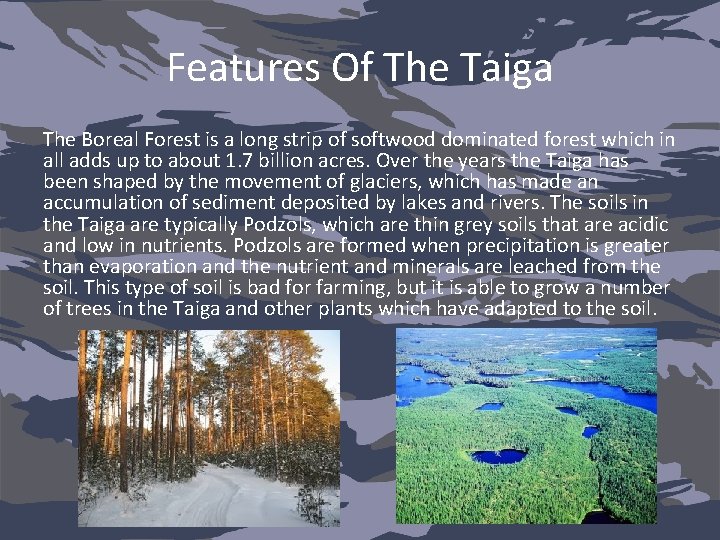 Features Of The Taiga

The Boreal Forest is a long strip of softwood dominated forest which in all adds up to about 1.7 billion acres. Over the years the Taiga has been shaped by the movement of glaciers, which has made an accumulation of sediment deposited by lakes and rivers. The soils in the Taiga are typically Podzols, which are thin grey soils that are acidic and low in nutrients. Podzols are formed when precipitation is greater than evaporation and the nutrient and minerals are leached from the soil. This type of soil is bad for farming, but it is able to grow a number of trees in the Taiga and other plants which have adapted to the soil.